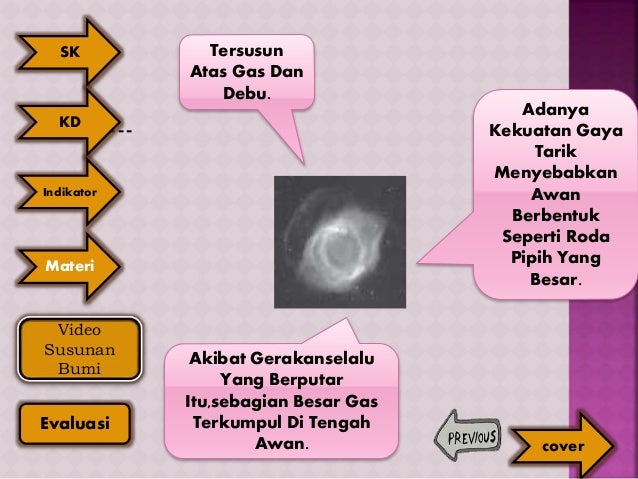 SK

KD

--

Indikator

Materi

Video Susunan Bumi

Evaluasi

Tersusun Atas Gas Dan Debu.

Adanya Kekuatan Gaya Tarik Menyebabkan Awan Berbentuk Seperti Roda Pipih Yang Besar.

Akibat Gerakanselalu Yang Berputar Itu,sebagian Besar Gas Terkumpul Di Tengah Awan.

PREVIOUS

cover